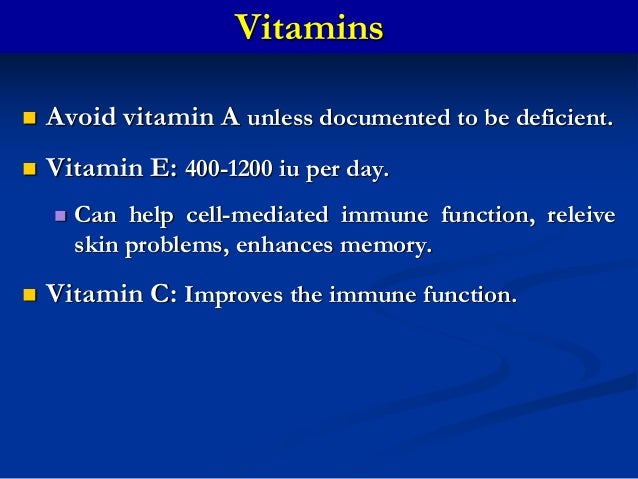 Vitamins

Avoid vitamin A unless documented to be deficient.

Vitamin E: 400-1200 iu per day.

Can help cell-mediated immune function, releive skin problems, enhances memory.

Vitamin C: Improves the immune function.